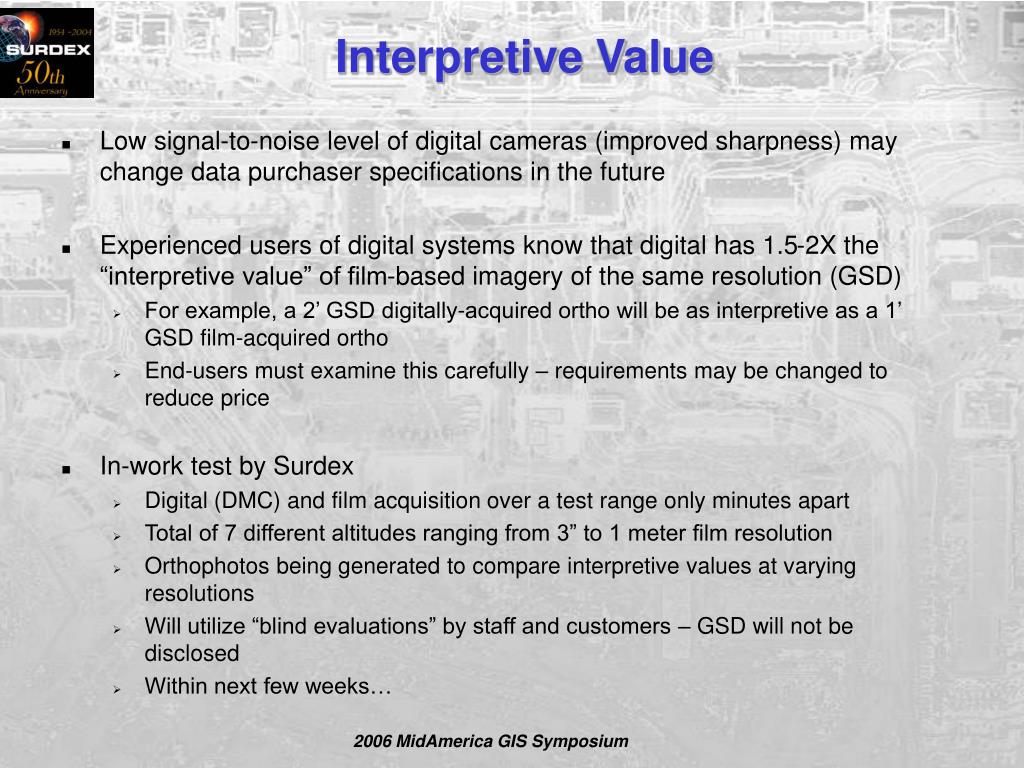 1954 - 2004
SURDEX
50th
Anniversary

Interpretive Value

- Low signal-to-noise level of digital cameras (improved sharpness) may change data purchaser specifications in the future

- Experienced users of digital systems know that digital has 1.5-2X the “interpretive value” of film-based imagery of the same resolution (GSD)
  - For example, a 2’ GSD digitally-acquired ortho will be as interpretive as a 1’ GSD film-acquired ortho
  - End-users must examine this carefully – requirements may be changed to reduce price

- In-work test by Surdex
  - Digital (DMC) and film acquisition over a test range only minutes apart
  - Total of 7 different altitudes ranging from 3” to 1 meter film resolution
  - Orthophotos being generated to compare interpretive values at varying resolutions
  - Will utilize “blind evaluations” by staff and customers – GSD will not be disclosed
  - Within next few weeks…

2006 MidAmerica GIS Symposium